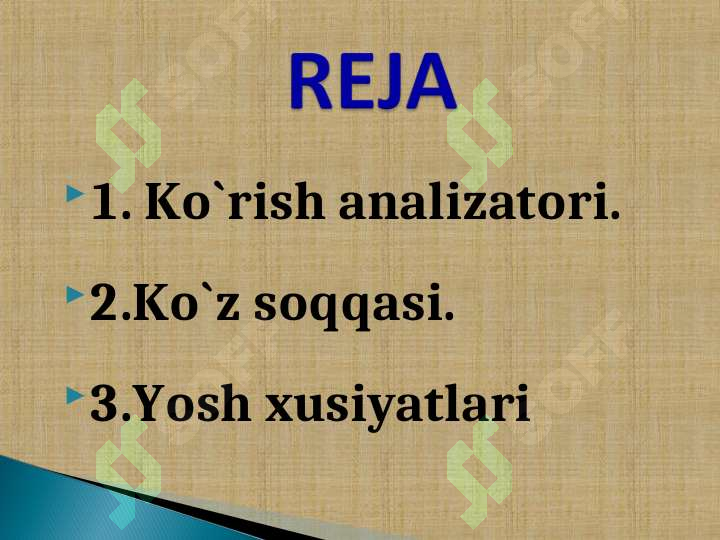 REJA

1. Ko`rish analizatori.

2.Ko`z soqqasi.

3.Yosh xusiyatlari